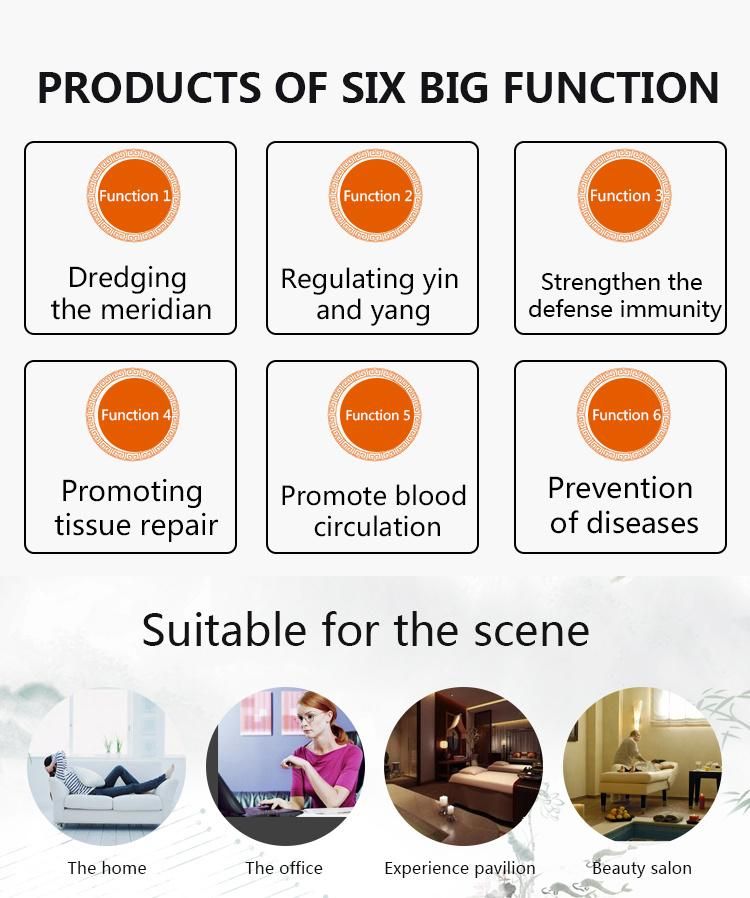 PRODUCTS OF SIX BIG FUNCTION

Function 1
Dredging the meridian

Function 2
Regulating yin and yang

Function 3
Strengthen the defense immunity

Function 4
Promoting tissue repair

Function 5
Promote blood circulation

Function 6
Prevention of diseases

Suitable for the scene

The home

The office

Experience pavilion

Beauty salon